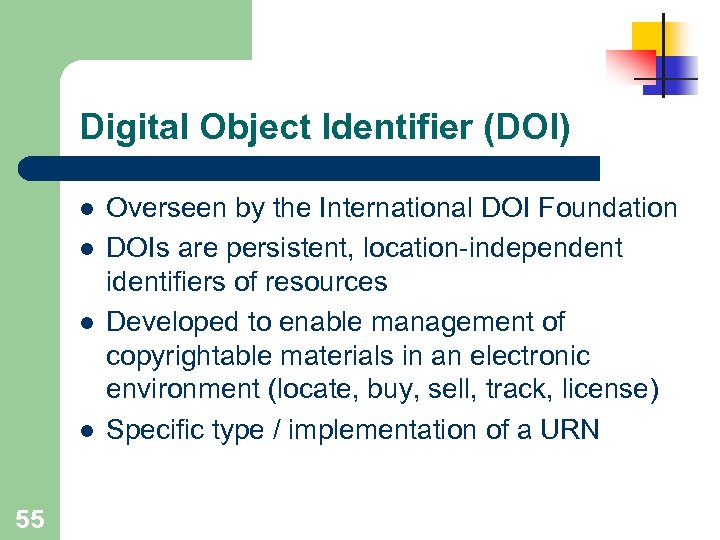 Digital Object Identifier (DOI)

- Overseen by the International DOI Foundation
- DOIs are persistent, location-independent identifiers of resources
- Developed to enable management of copyrightable materials in an electronic environment (locate, buy, sell, track, license)
- Specific type / implementation of a URN

55